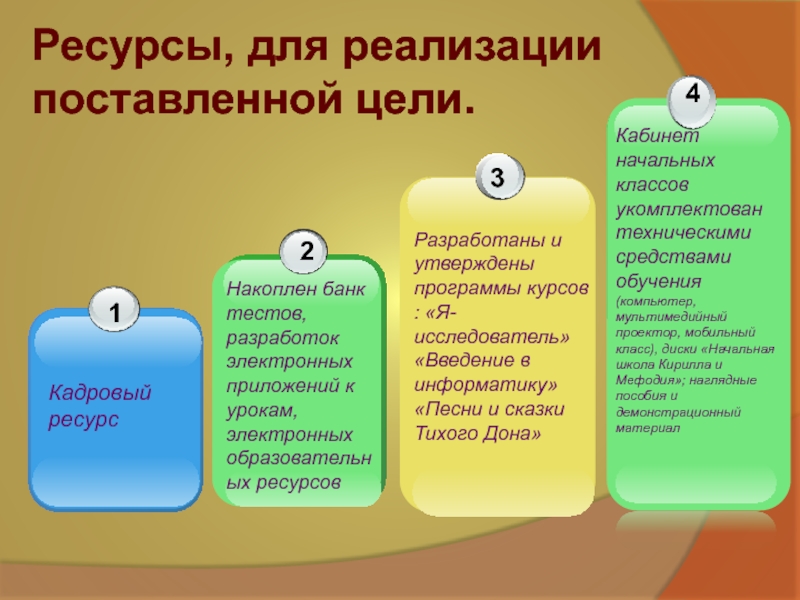 Ресурсы, для реализации поставленной цели.

1

Кадровый ресурс

2

Накоплен банк тестов, разработок электронных приложений к урокам, электронных образовательных ресурсов

3

Разработаны и утверждены программы курсов : «Я-исследователь» «Введение в информатику» «Песни и сказки Тихого Дона»

4

Кабинет начальных классов укомплектован техническими средствами обучения (компьютер, мультимедийный проектор, мобильный класс), диски «Начальная школа Кирилла и Мефодия»; наглядные пособия и демонстрационный материал